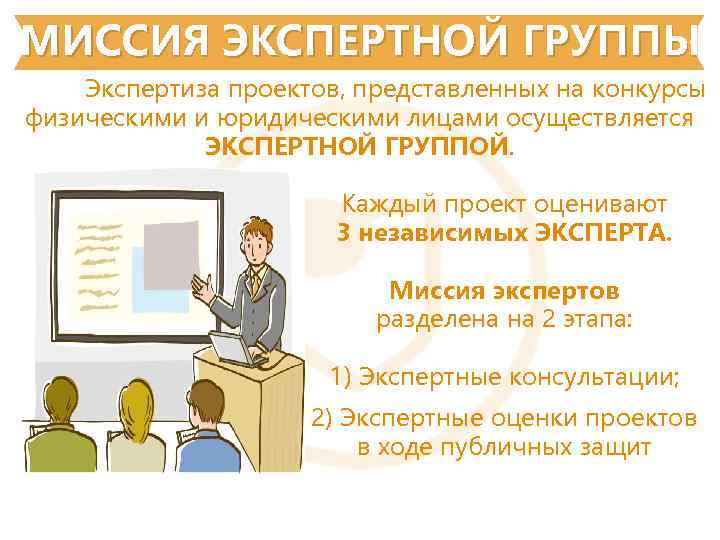 МИССИЯ ЭКСПЕРТНОЙ ГРУППЫ

Экспертиза проектов, представленных на конкурсы физическими и юридическими лицами осуществляется ЭКСПЕРТНОЙ ГРУППОЙ.

Каждый проект оценивают 3 независимых ЭКСПЕРТА.

Миссия экспертов разделена на 2 этапа:

1) Экспертные консультации;

2) Экспертные оценки проектов в ходе публичных защит